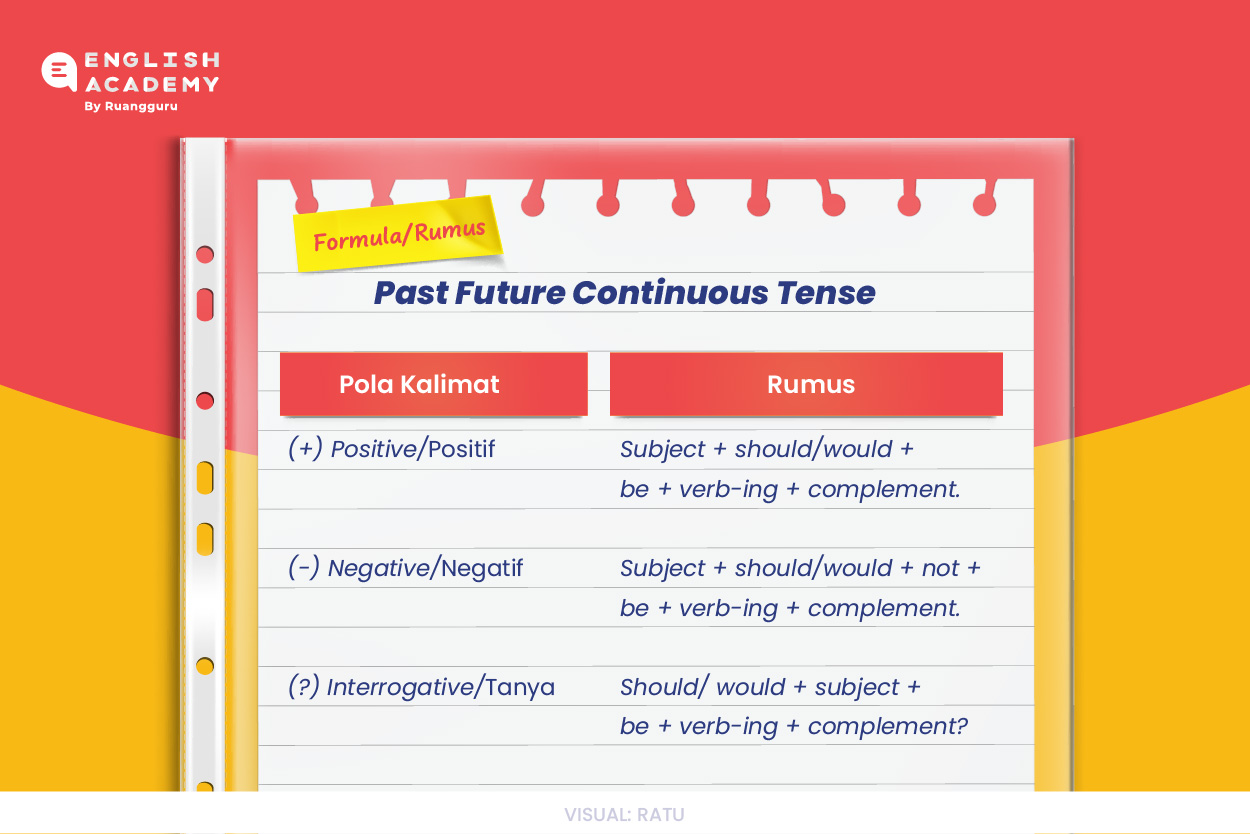 ENGLISH ACADEMY
By Ruangguru

Formula/Rumus

Past Future Continuous Tense

| Pola Kalimat | Rumus |
|---|---|
| (+) Positive/Positif | Subject + should/would + be + verb-ing + complement. |
| (-) Negative/Negatif | Subject + should/would + not + be + verb-ing + complement. |
| (?) Interrogative/Tanya | Should/ would + subject + be + verb-ing + complement? |

VISUAL: RATU